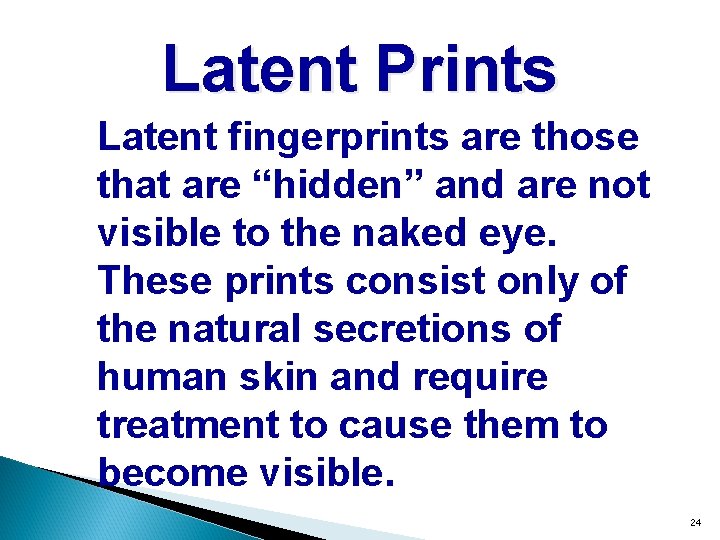 Latent Prints

Latent fingerprints are those that are “hidden” and are not visible to the naked eye. These prints consist only of the natural secretions of human skin and require treatment to cause them to become visible.

24